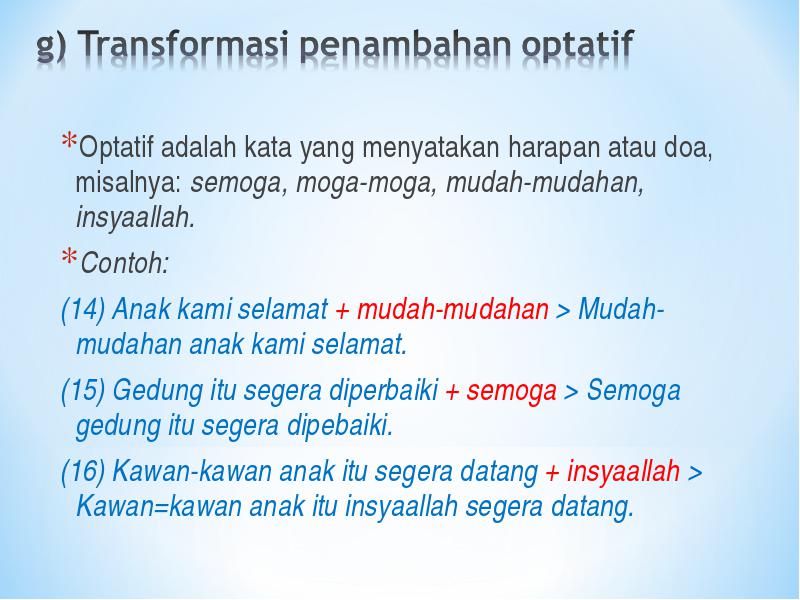 g) Transformasi penambahan optatif

*Optatif adalah kata yang menyatakan harapan atau doa, misalnya: semoga, moga-moga, mudah-mudahan, insyaallah.

*Contoh:

(14) Anak kami selamat + mudah-mudahan > Mudah-mudahan anak kami selamat.

(15) Gedung itu segera diperbaiki + semoga > Semoga gedung itu segera dipebaiki.

(16) Kawan-kawan anak itu segera datang + insyaallah > Kawan=kawan anak itu insyaallah segera datang.